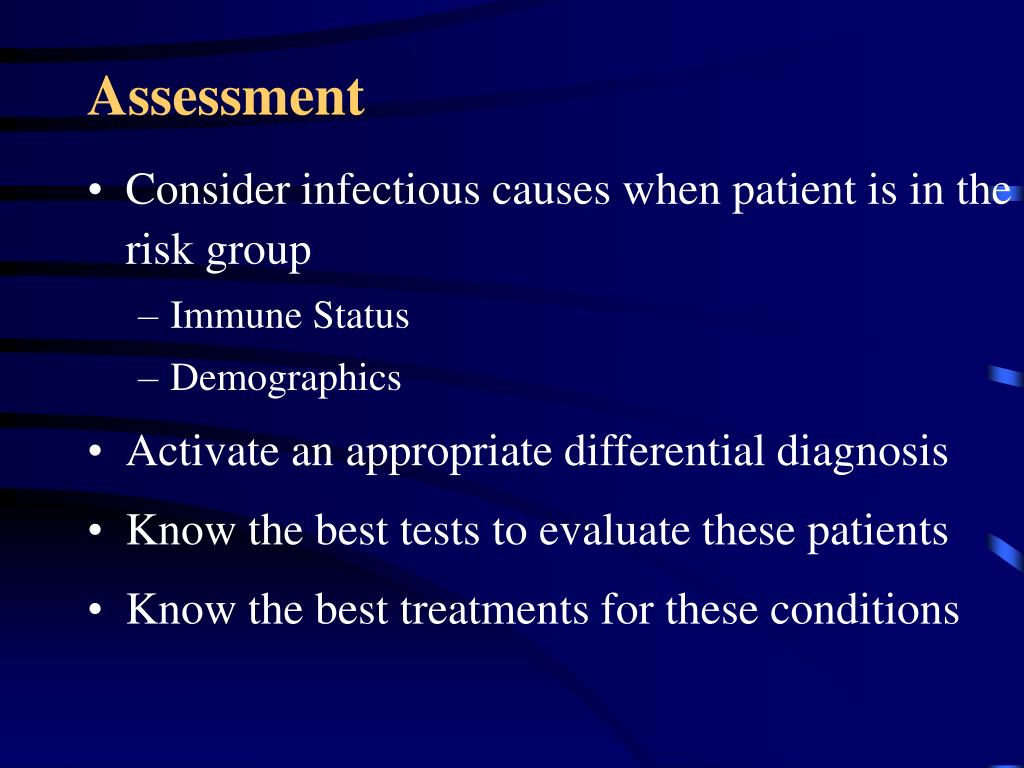 Assessment

• Consider infectious causes when patient is in the risk group

– Immune Status

– Demographics

• Activate an appropriate differential diagnosis

• Know the best tests to evaluate these patients

• Know the best treatments for these conditions